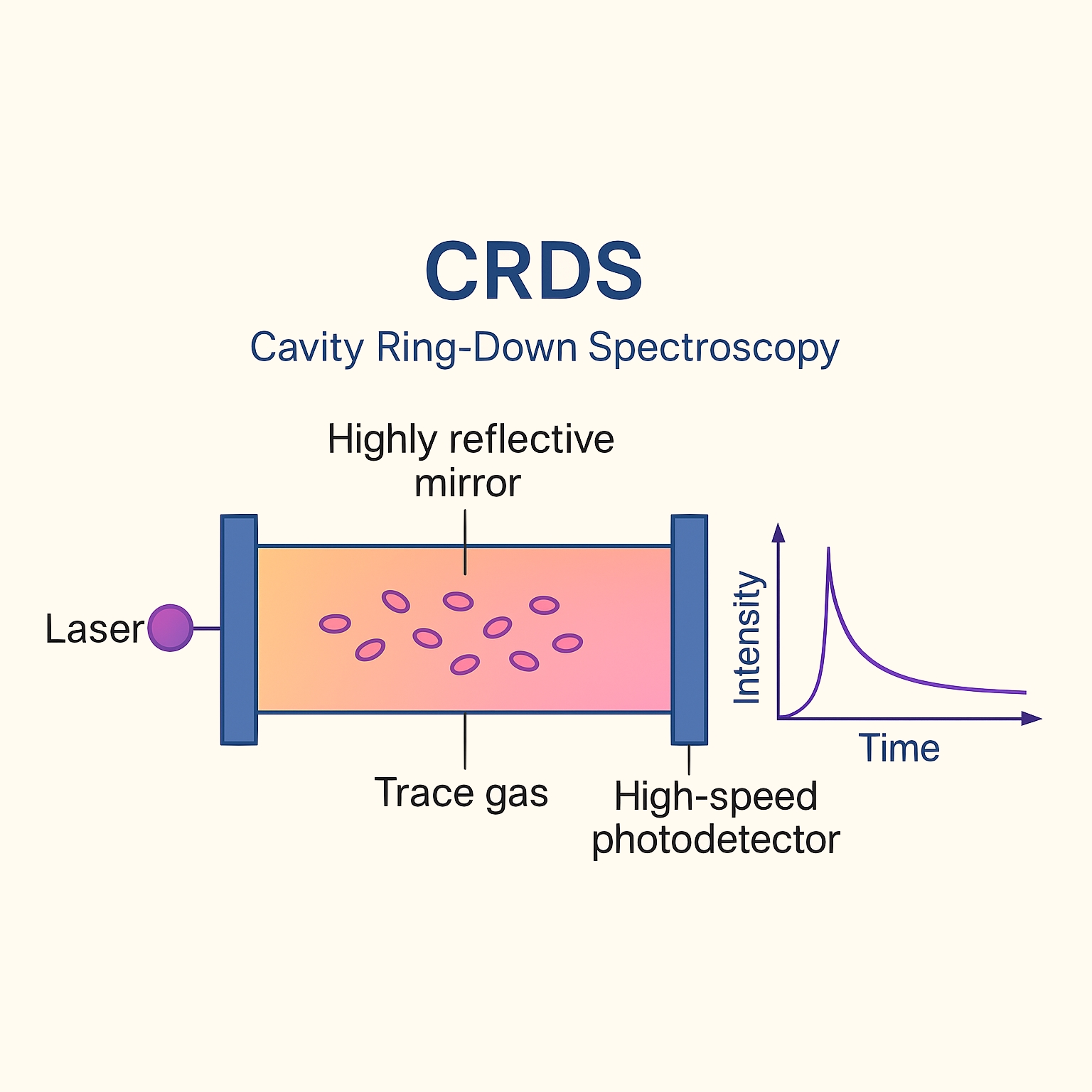 CRDS

Cavity Ring-Down Spectroscopy

Highly reflective mirror

Laser

Intensity

Time

Trace gas

High-speed photodetector